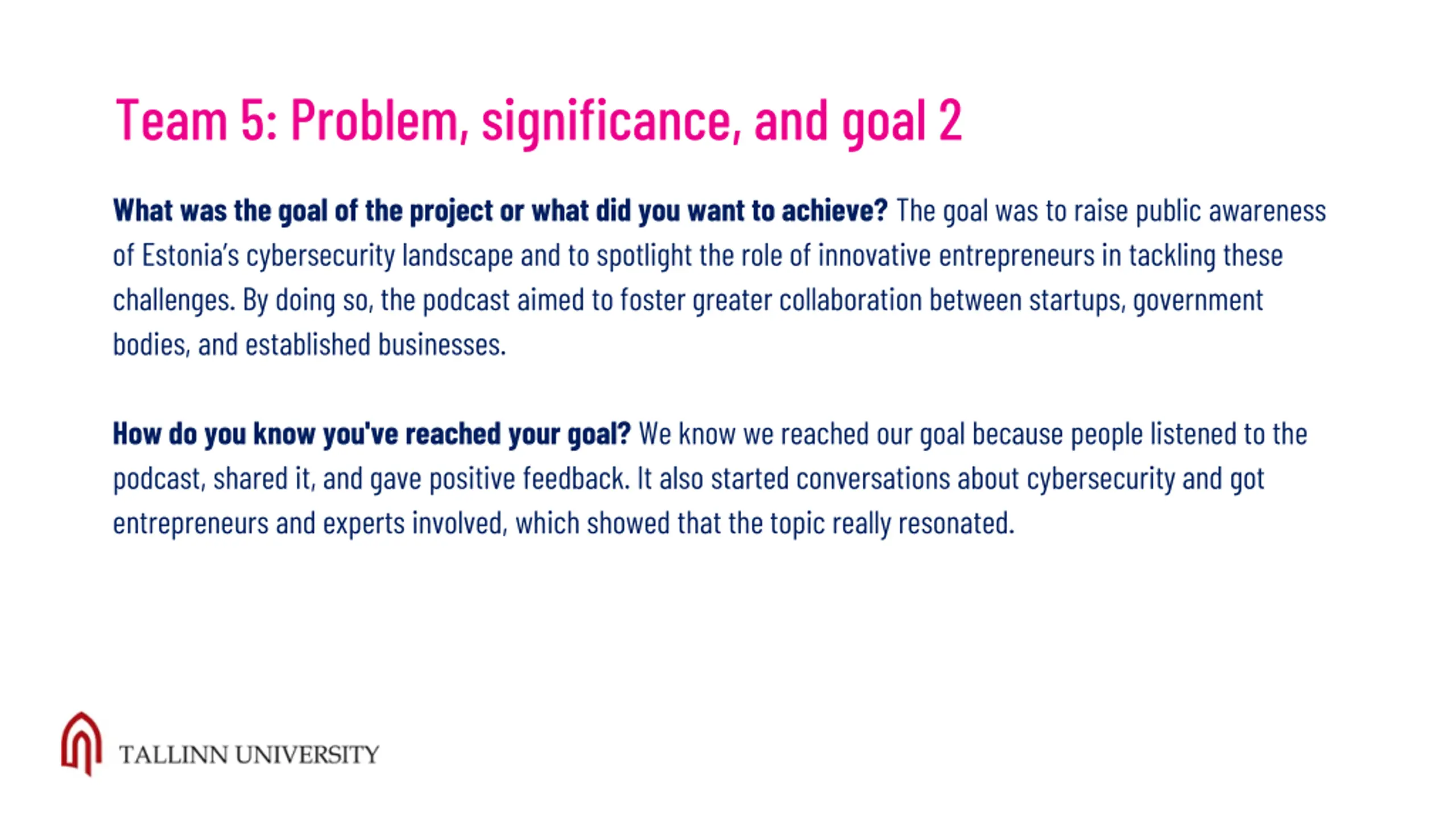 Team 5: Problem, significance, and goal 2

What was the goal of the project or what did you want to achieve? The goal was to raise public awareness of Estonia's cybersecurity landscape and to spotlight the role of innovative entrepreneurs in tackling these challenges. By doing so, the podcast aimed to foster greater collaboration between startups, government bodies, and established businesses.

How do you know you've reached your goal? We know we reached our goal because people listened to the podcast, shared it, and gave positive feedback. It also started conversations about cybersecurity and got entrepreneurs and experts involved, which showed that the topic really resonated.

TALLINN UNIVERSITY